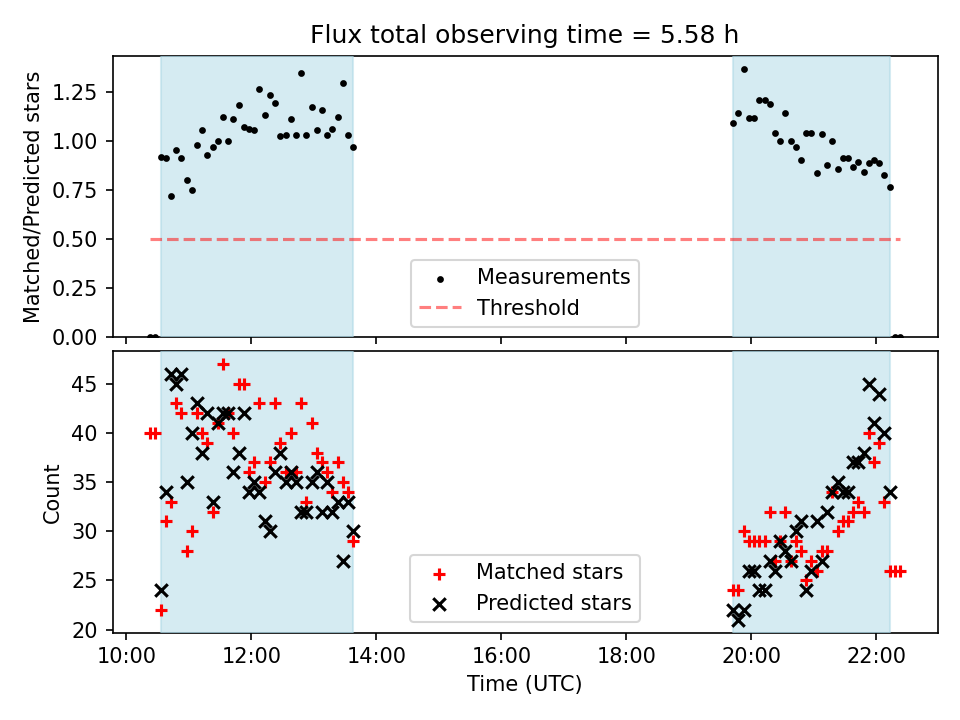 Flux total observing time = 5.58 h

Matched/Predicted stars

1.25
1.00
0.75
0.50
0.25
0.00

Measurements
Threshold

Count

45
40
35
30
25
20

Matched stars
Predicted stars

10:00
12:00
14:00
16:00
18:00
20:00
22:00

Time (UTC)